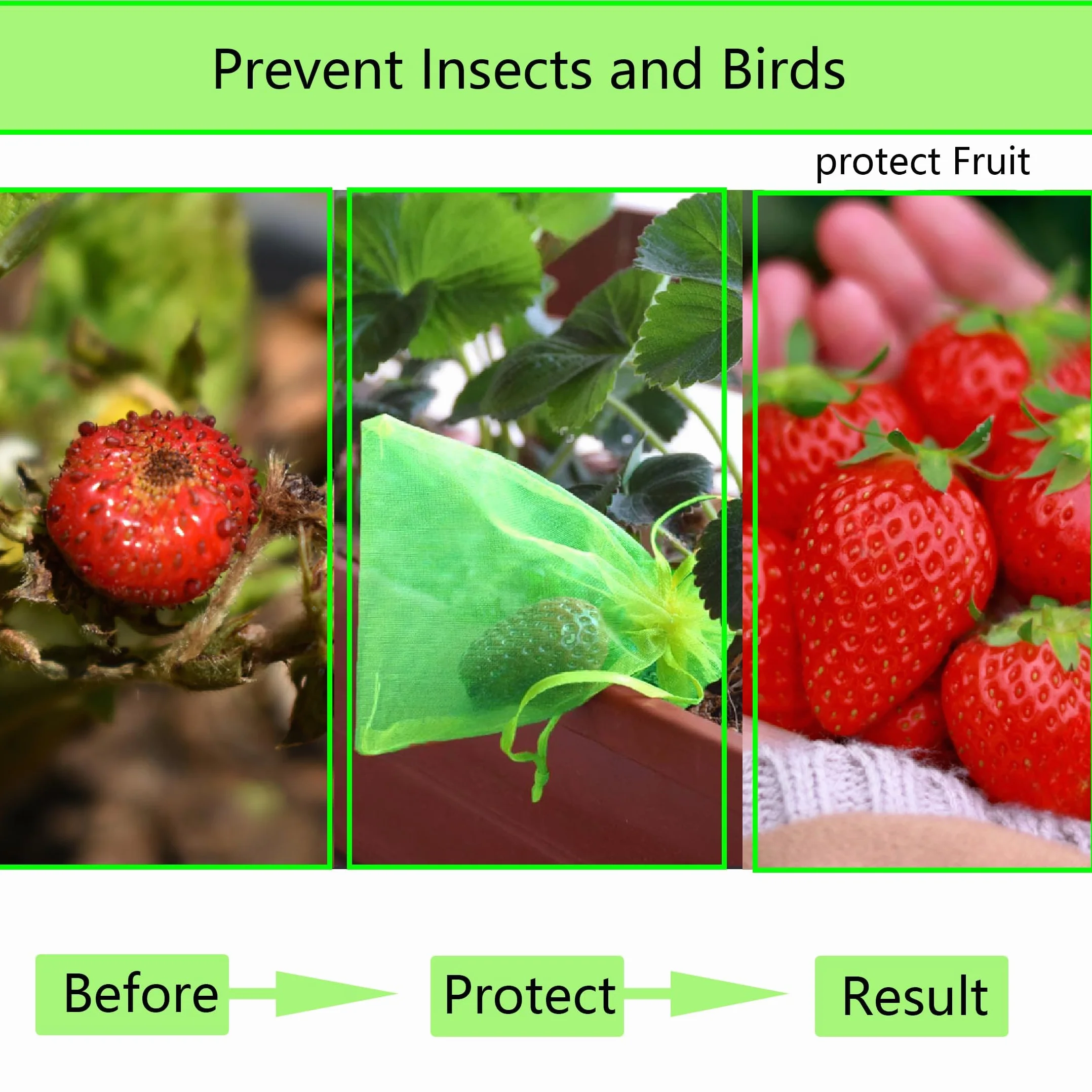 Prevent Insects and Birds

protect Fruit

Before

Protect

Result